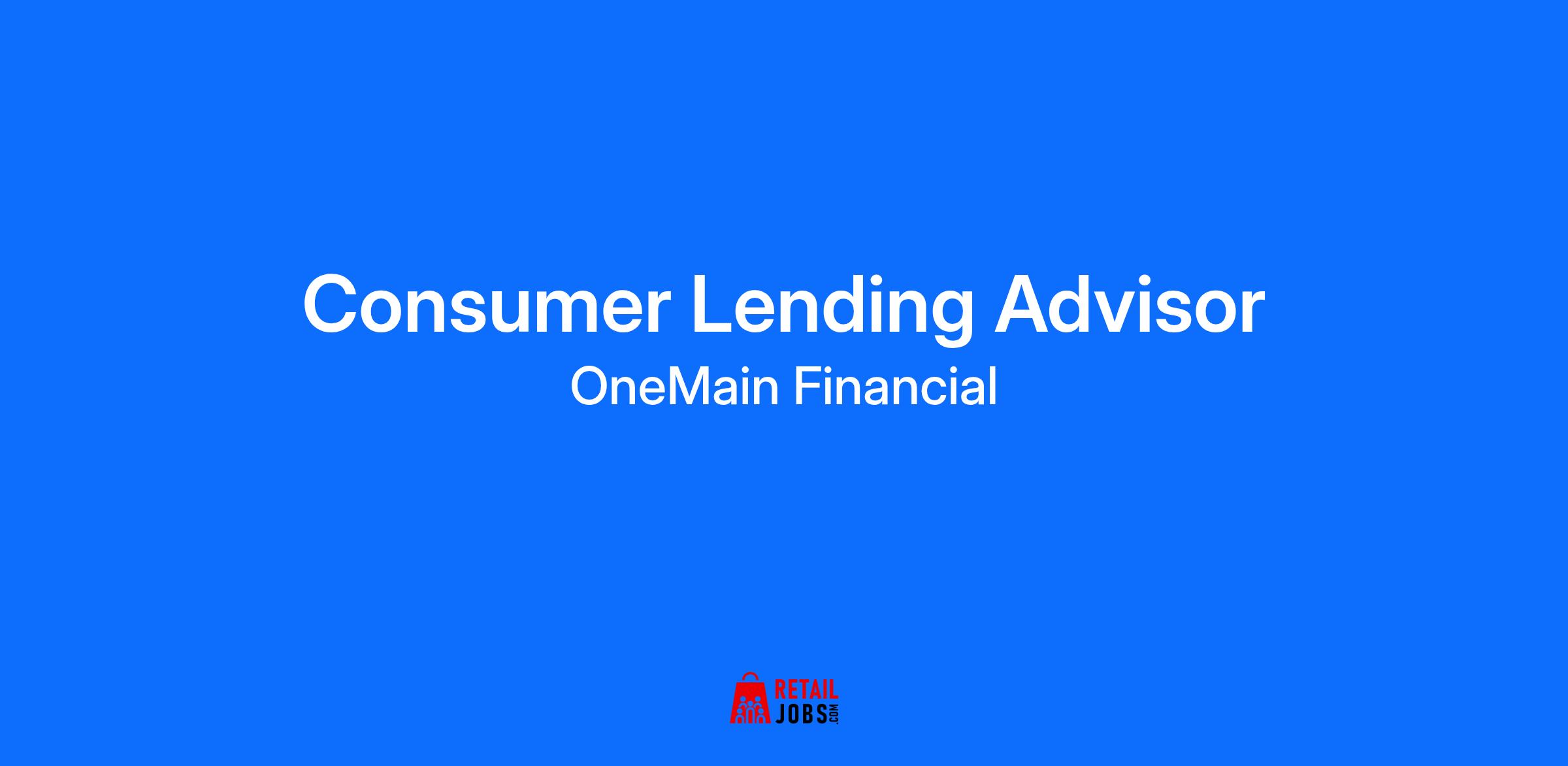 Consumer Lending Advisor

OneMain Financial

RETAIL JOBS.COM